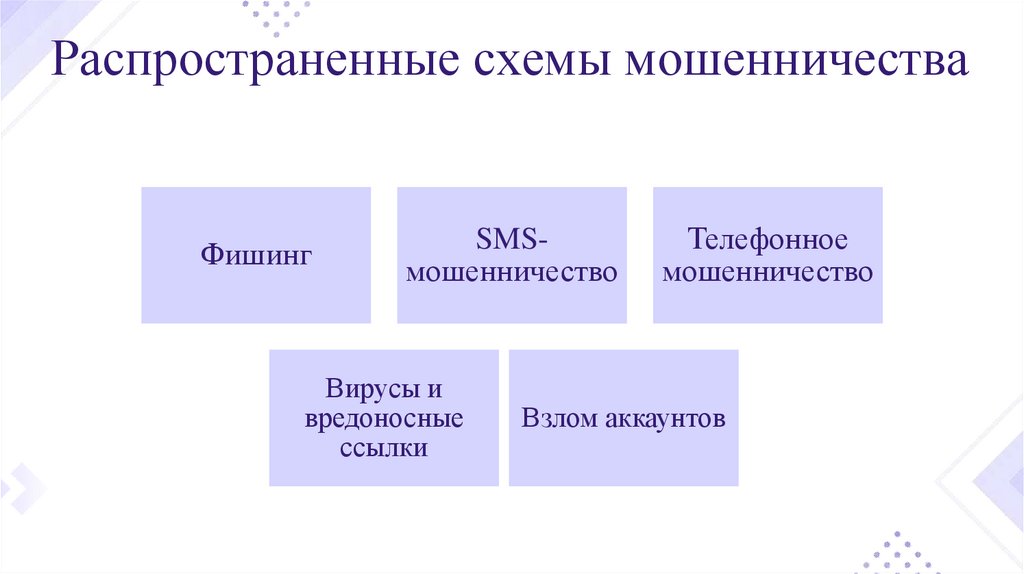 Распространенные схемы мошенничества

Фишинг

SMS-мошенничество

Телефонное мошенничество

Вирусы и вредоносные ссылки

Взлом аккаунтов